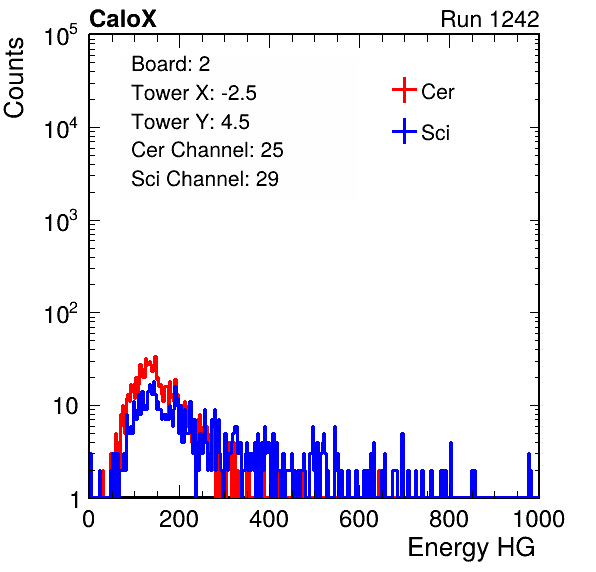 CaloX

Run 1242

Counts

$10^5$
$10^4$
$10^3$
$10^2$
10
1

Board: 2
Tower X: -2.5
Tower Y: 4.5
Cer Channel: 25
Sci Channel: 29

Cer
Sci

0 200 400 600 800 1000

Energy HG